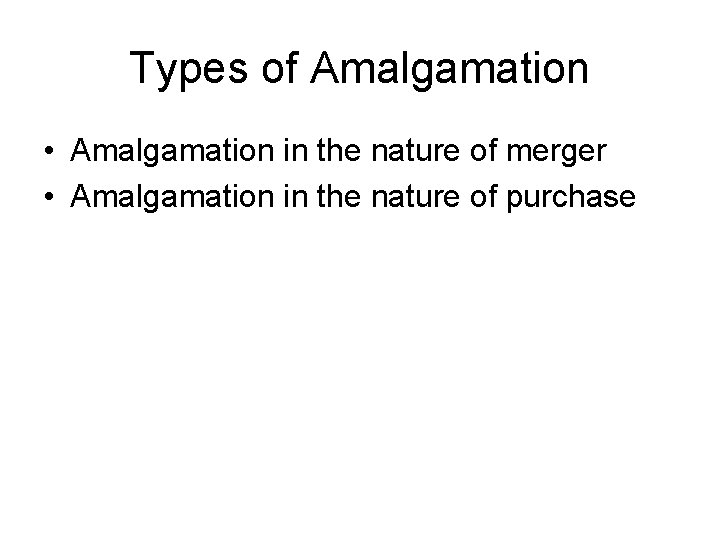 Types of Amalgamation

• Amalgamation in the nature of merger
• Amalgamation in the nature of purchase